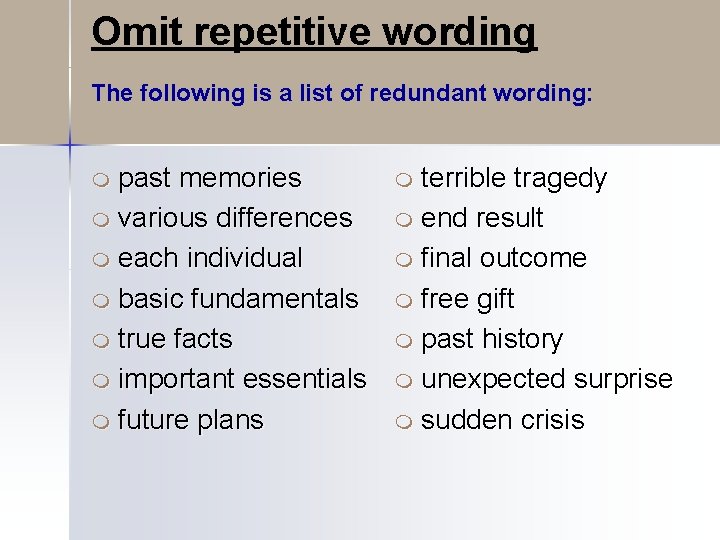 Omit repetitive wording

The following is a list of redundant wording:

past memories
various differences
each individual
basic fundamentals
true facts
important essentials
future plans

terrible tragedy
end result
final outcome
free gift
past history
unexpected surprise
sudden crisis